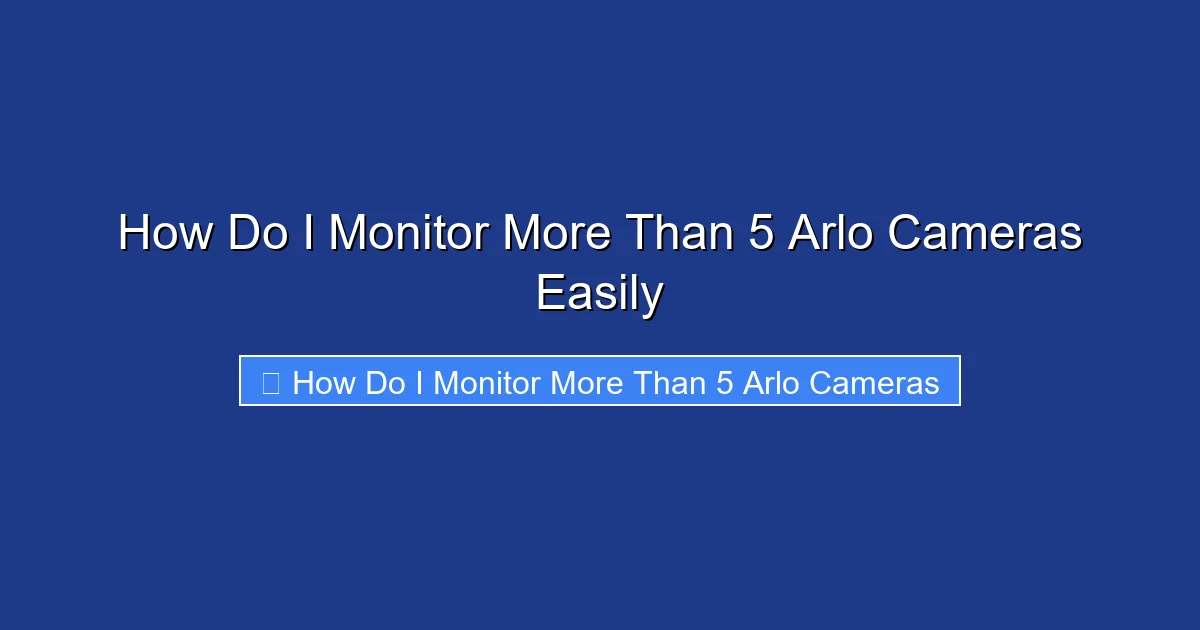 How Do I Monitor More Than 5 Arlo Cameras Easily

How Do I Monitor More Than 5 Arlo Cameras